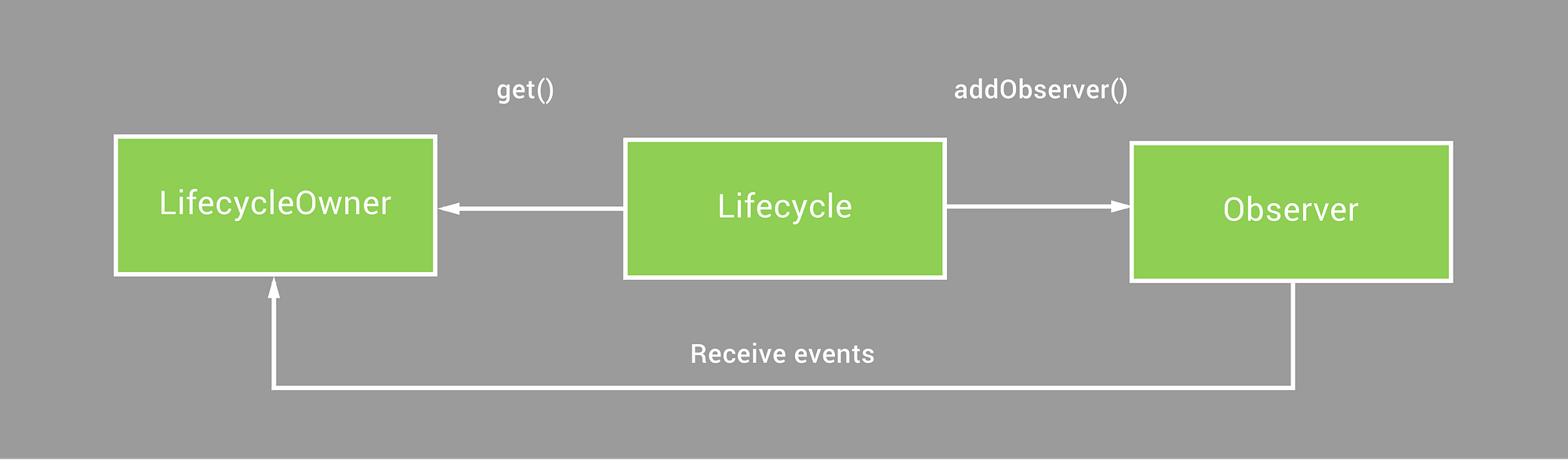 get()

addObserver()

LifecycleOwner

Lifecycle

Observer

Receive events